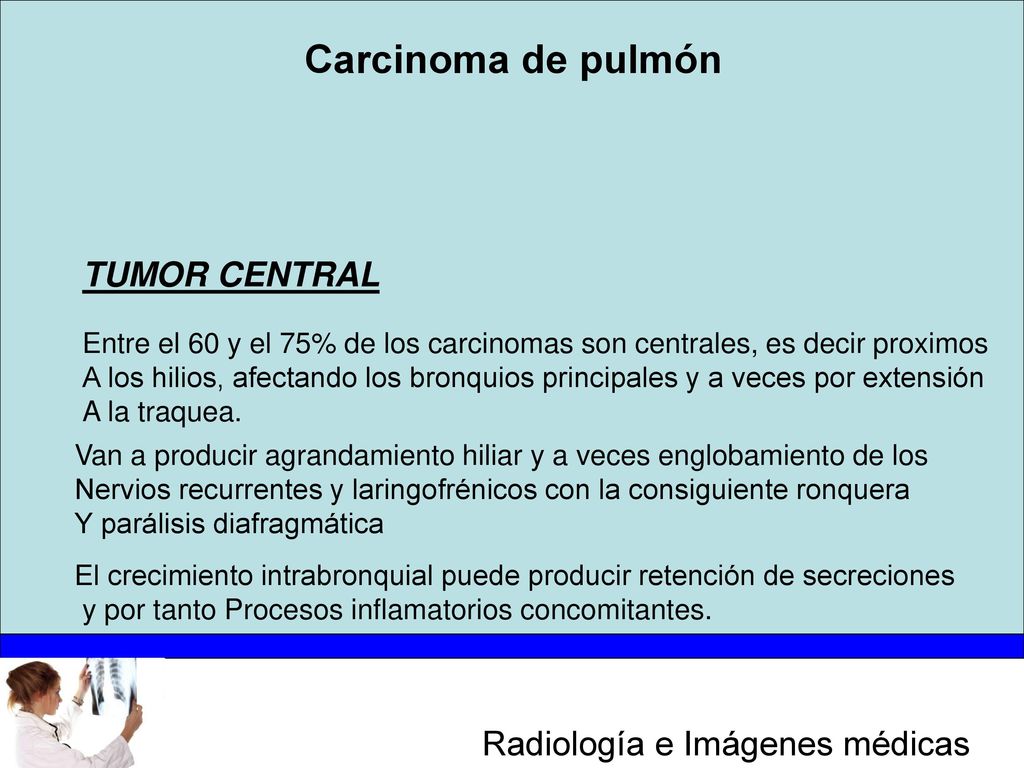 Carcinoma de pulmón

TUMOR CENTRAL

Entre el 60 y el 75% de los carcinomas son centrales, es decir proximos A los hilios, afectando los bronquios principales y a veces por extensión A la traquea.

Van a producir agrandamiento hiliar y a veces englobamiento de los Nervios recurrentes y laringofrénicos con la consiguiente ronquera Y parálisis diafragmática

El crecimiento intrabronquial puede producir retención de secreciones y por tanto Procesos inflamatorios concomitantes.

Radiología e Imágenes médicas